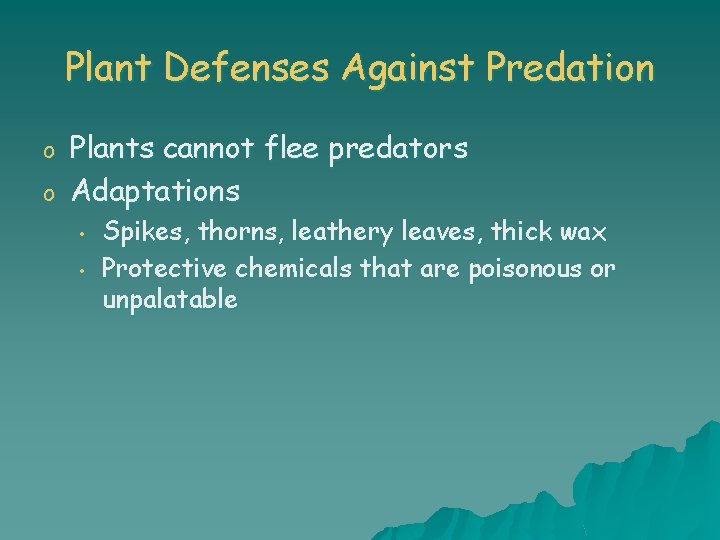 Plant Defenses Against Predation

o Plants cannot flee predators
o Adaptations
• Spikes, thorns, leathery leaves, thick wax
• Protective chemicals that are poisonous or unpalatable